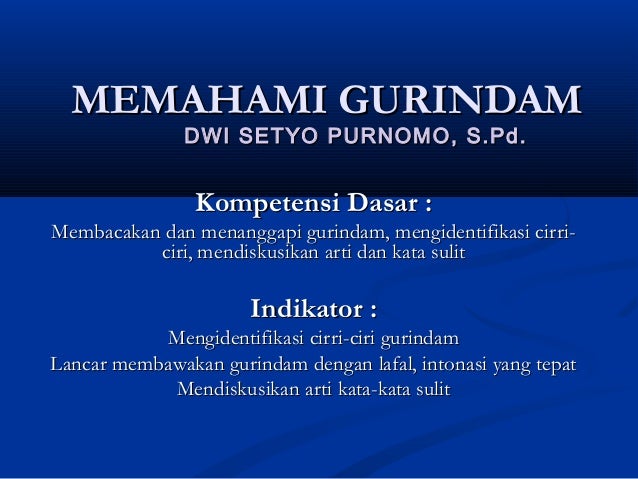 MEMAHAMI GURINDAM
DWI SETYO PURNOMO, S.Pd.

Kompetensi Dasar :
Membacakan dan menanggapi gurindam, mengidentifikasi cirri-ciri, mendiskusikan arti dan kata sulit

Indikator :
Mengidentifikasi cirri-ciri gurindam
Lancar membawakan gurindam dengan lafal, intonasi yang tepat
Mendiskusikan arti kata-kata sulit